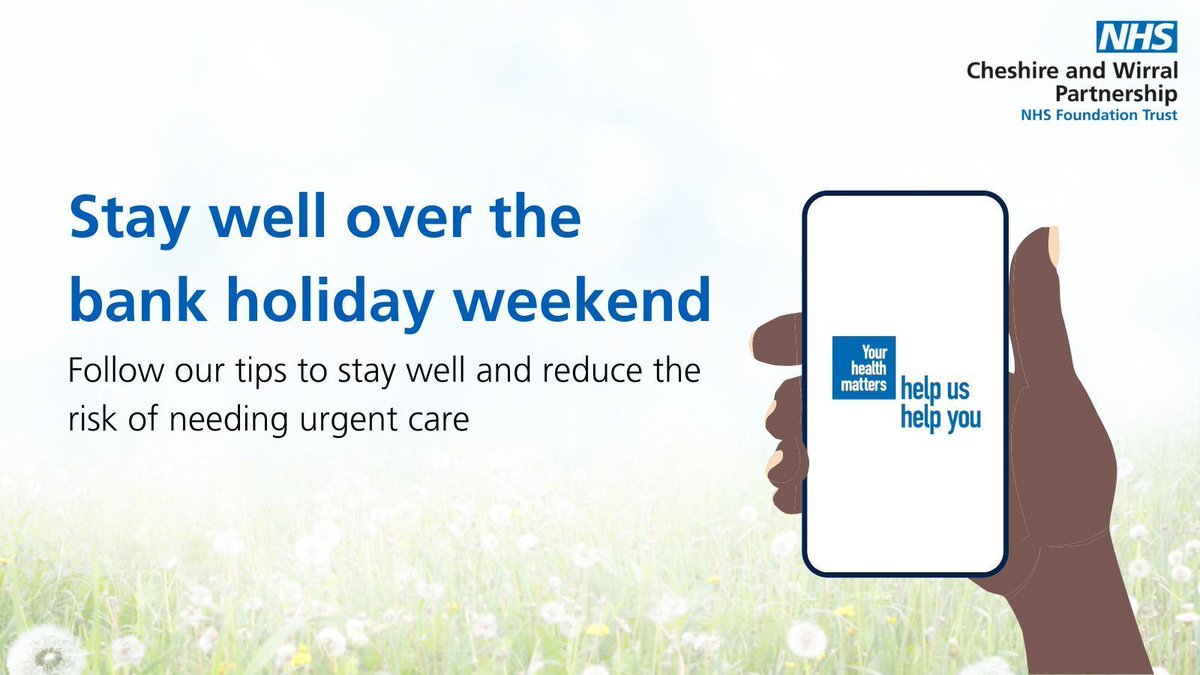 NHS
Cheshire and Wirral Partnership
NHS Foundation Trust

Stay well over the bank holiday weekend

Follow our tips to stay well and reduce the risk of needing urgent care

Your health matters
help us help you